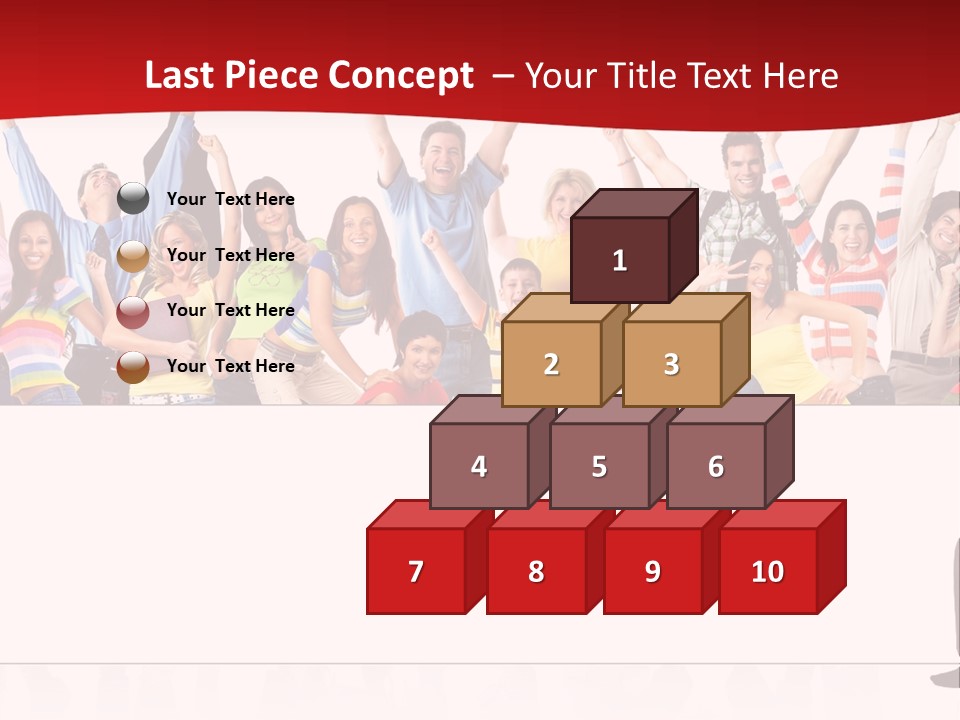 Last Piece Concept – Your Title Text Here

Your Text Here

Your Text Here

Your Text Here

Your Text Here

1

2

3

4

5

6

7

8

9

10